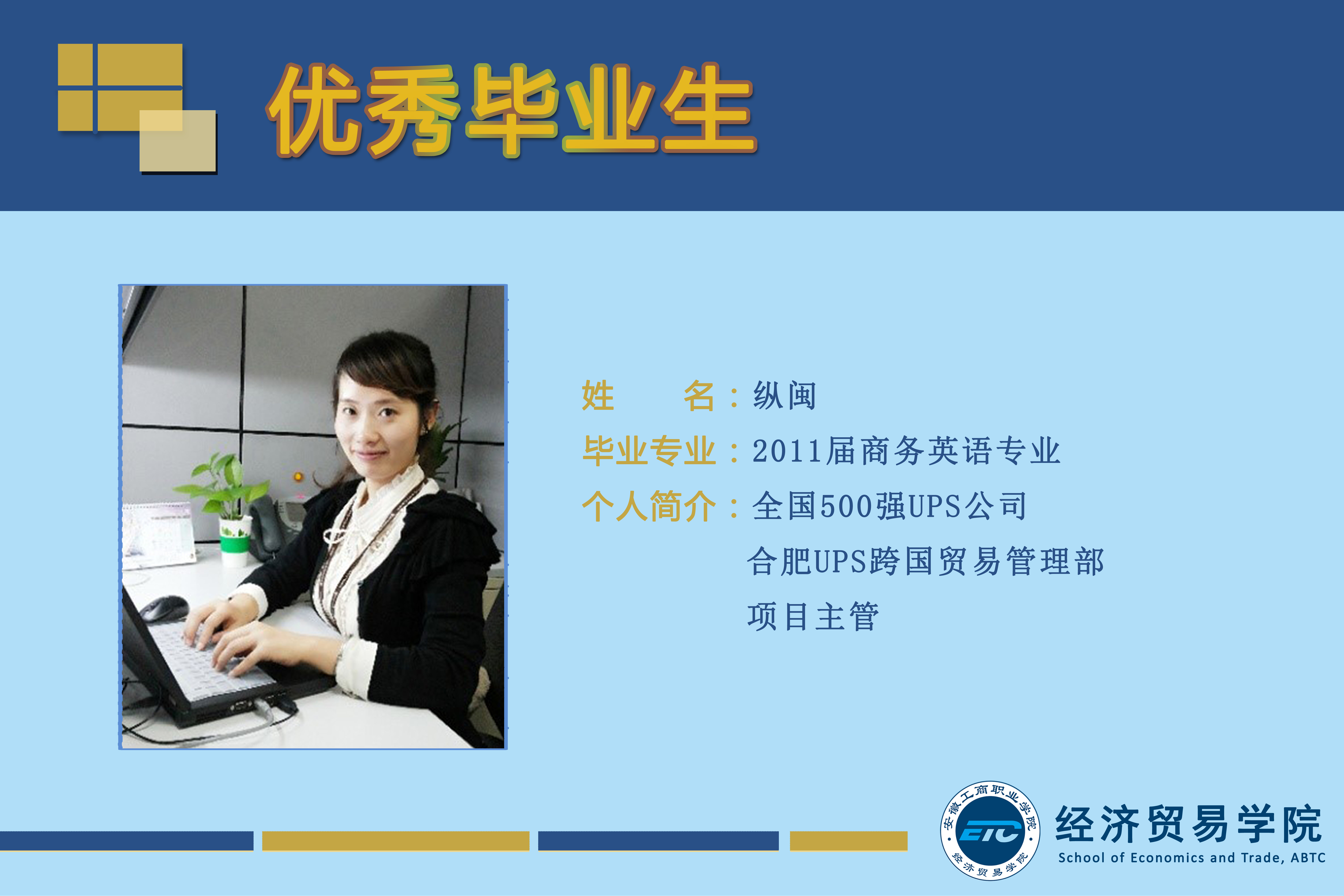 优秀毕业生

姓　　名：纵闽
毕业专业：2011届商务英语专业
个人简介：全国500强UPS公司
合肥UPS跨国贸易管理部
项目主管

安徽工商职业学院
ETC
经济贸易学院
经济贸易学院
School of Economics and Trade, ABTC